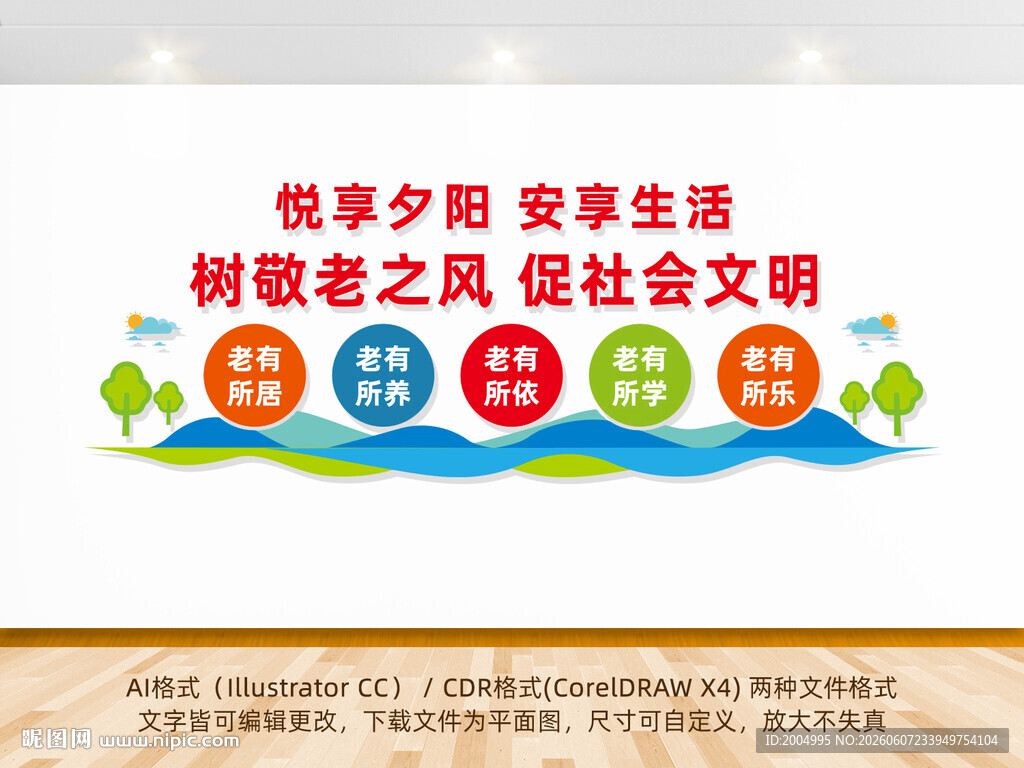 悦享夕阳 安享生活
树敬老之风 促社会文明

老有所居

老有所养

老有所依

老有所学

老有所乐

AI格式（Illustrator CC） / CDR格式(CorelDRAW X4) 两种文件格式
文字皆可编辑更改，下载文件为平面图，尺寸可自定义，放大不失真

昵图网 www.nipic.com

ID:2004995 NO:20260607233949754104